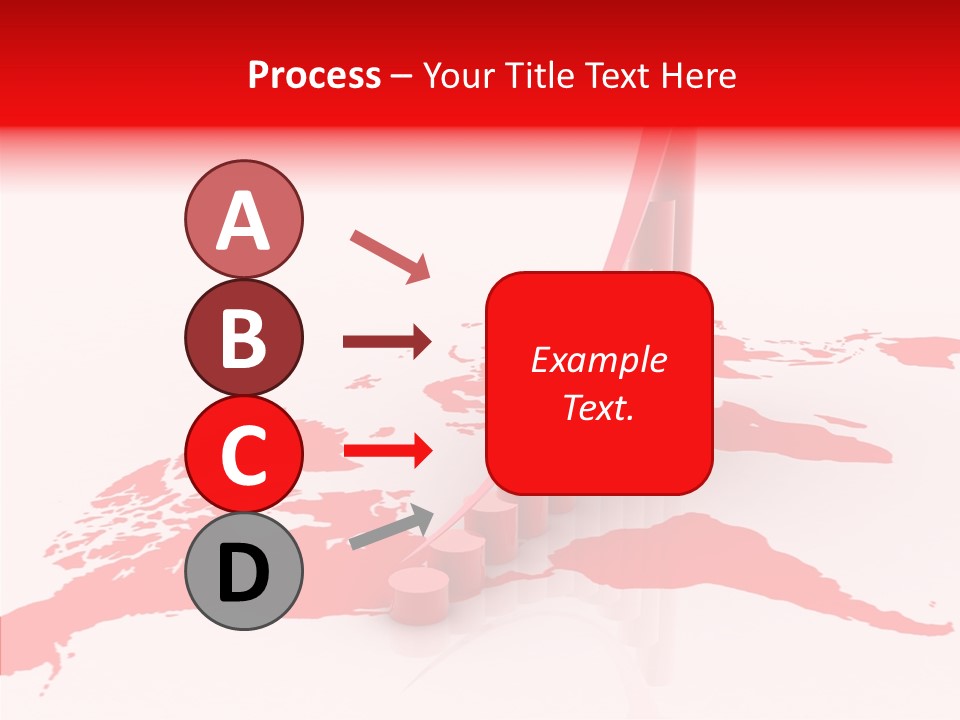 Process – Your Title Text Here

A

B

C

D

Example Text.